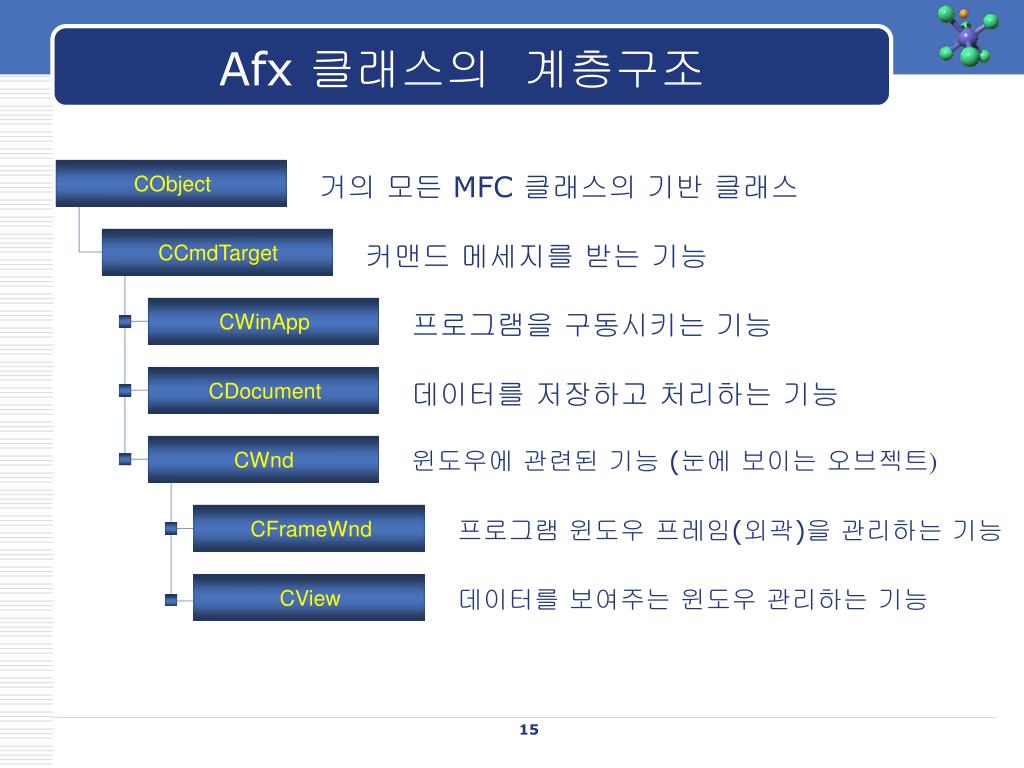 Afx 클래스의 계층구조

CObject
거의 모든 MFC 클래스의 기반 클래스

CCmdTarget
커맨드 메세지를 받는 기능

CWinApp
프로그램을 구동시키는 기능

CDocument
데이터를 저장하고 처리하는 기능

CWnd
윈도우에 관련된 기능 (눈에 보이는 오브젝트)

CFrameWnd
프로그램 윈도우 프레임(외곽)을 관리하는 기능

CView
데이터를 보여주는 윈도우 관리하는 기능

15